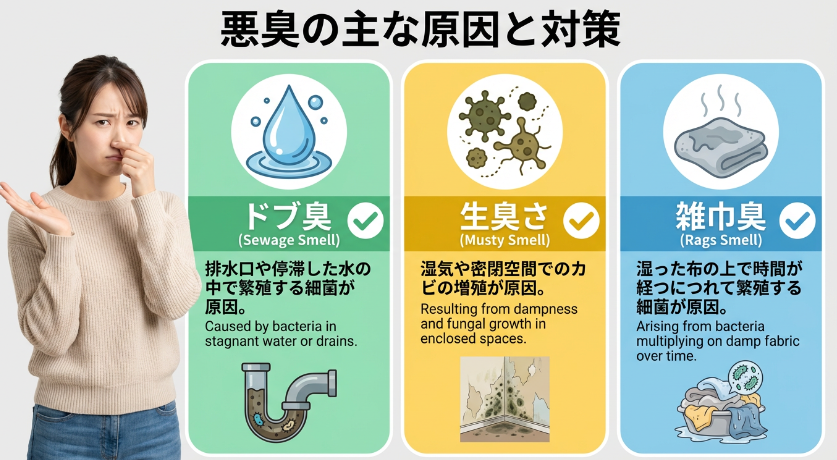 悪臭の主な原因と対策

ドブ臭
(Sewage Smell)

排水口や停滞した水の中で繁殖する細菌が原因。

Caused by bacteria in stagnant water or drains.

生臭さ
(Musty Smell)

湿気や密閉空間でのカビの増殖が原因。

Resulting from dampness and fungal growth in enclosed spaces.

雑巾臭
(Rags Smell)

湿った布の上で時間が経つにつれて繁殖する細菌が原因。

Arising from bacteria multiplying on damp fabric over time.